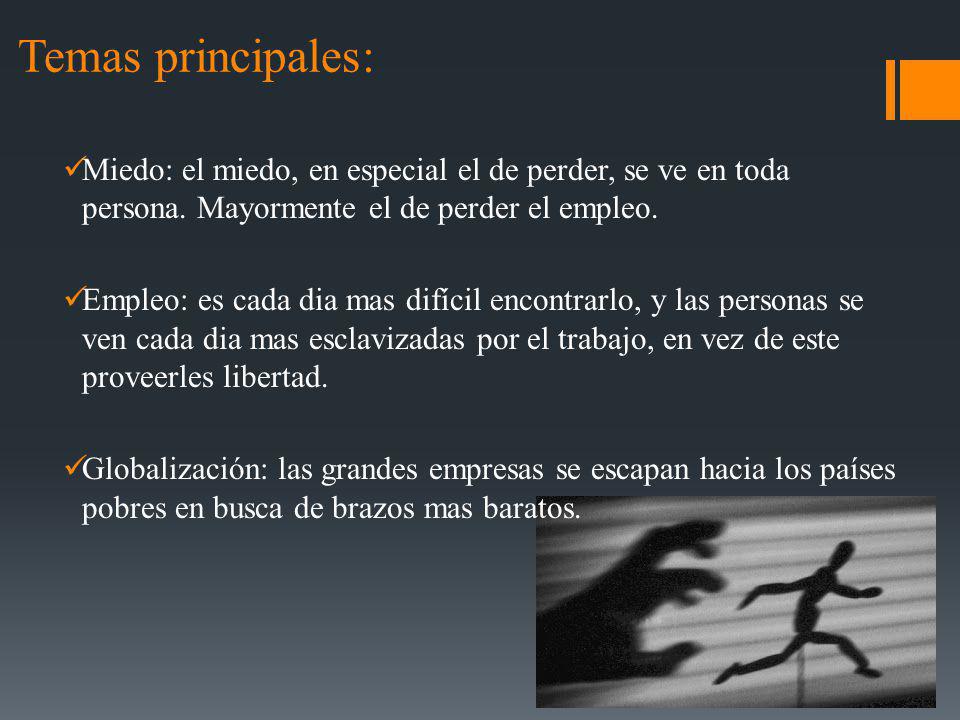 Temas principales:

✓Miedo: el miedo, en especial el de perder, se ve en toda persona. Mayormente el de perder el empleo.

✓Empleo: es cada dia mas difícil encontrarlo, y las personas se ven cada dia mas esclavizadas por el trabajo, en vez de este proveerles libertad.

✓Globalización: las grandes empresas se escapan hacia los países pobres en busca de brazos mas baratos.